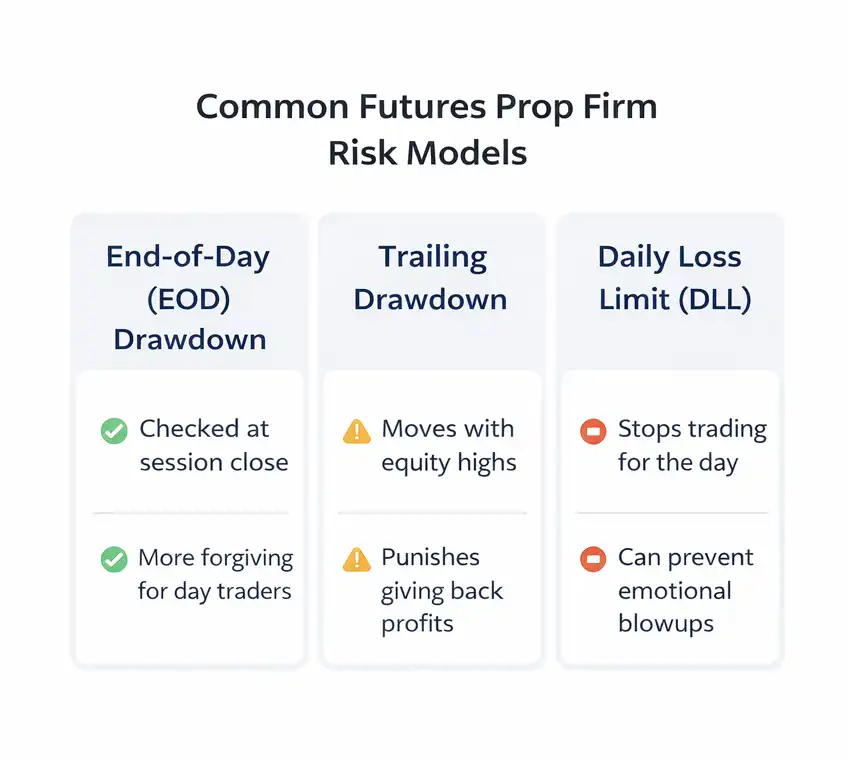 Common Futures Prop Firm Risk Models

End-of-Day (EOD) Drawdown

Checked at session close

More forgiving for day traders

Trailing Drawdown

Moves with equity highs

Punishes giving back profits

Daily Loss Limit (DLL)

Stops trading for the day

Can prevent emotional blowups